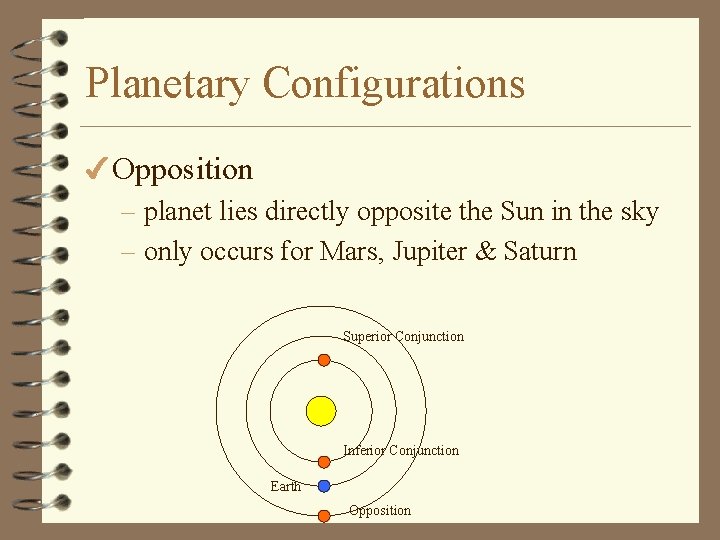 Planetary Configurations

✔ Opposition

– planet lies directly opposite the Sun in the sky

– only occurs for Mars, Jupiter & Saturn

Superior Conjunction

Inferior Conjunction

Earth

Opposition